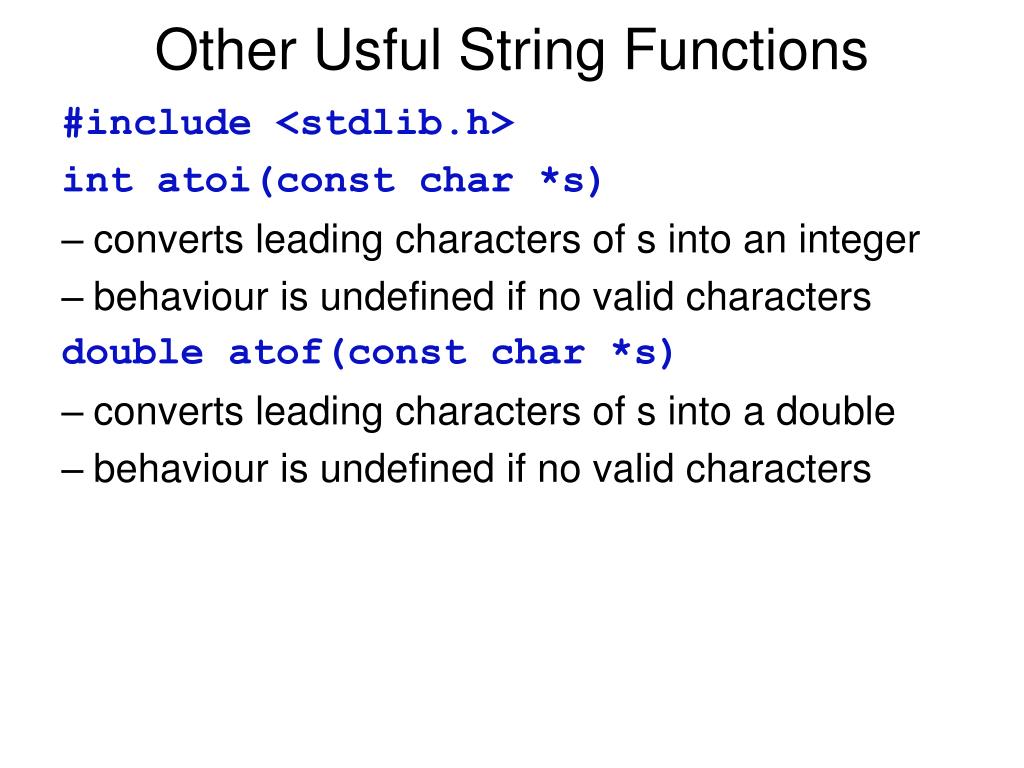 Other Usful String Functions

#include <stdlib.h>

int atoi(const char *s)

– converts leading characters of s into an integer

– behaviour is undefined if no valid characters

double atof(const char *s)

– converts leading characters of s into a double

– behaviour is undefined if no valid characters